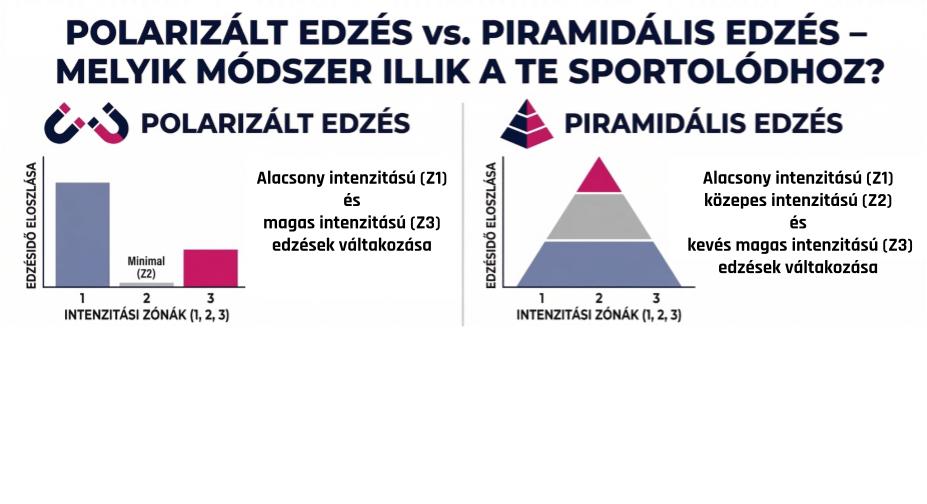 POLARIZÁLT EDZÉS vs. PIRAMIDÁLIS EDZÉS – MELYIK MÓDSZER ILLIK A TE SPORTOLÓDHOZ?

POLARIZÁLT EDZÉS

EDZÉSIDŐ ELOSZLÁSA

Minimal (Z2)

1 2 3

INTENZITÁSI ZÓNÁK (1, 2, 3)

Alacsony intenzitású (Z1)
és
magas intenzitású (Z3)
edzések váltakozása

PIRAMIDÁLIS EDZÉS

EDZÉSIDŐ ELOSZLÁSA

1 2 3

INTENZITÁSI ZÓNÁK (1, 2, 3)

Alacsony intenzitású (Z1)
közepes intenzitású (Z2)
és
kevés magas intenzitású (Z3)
edzések váltakozása